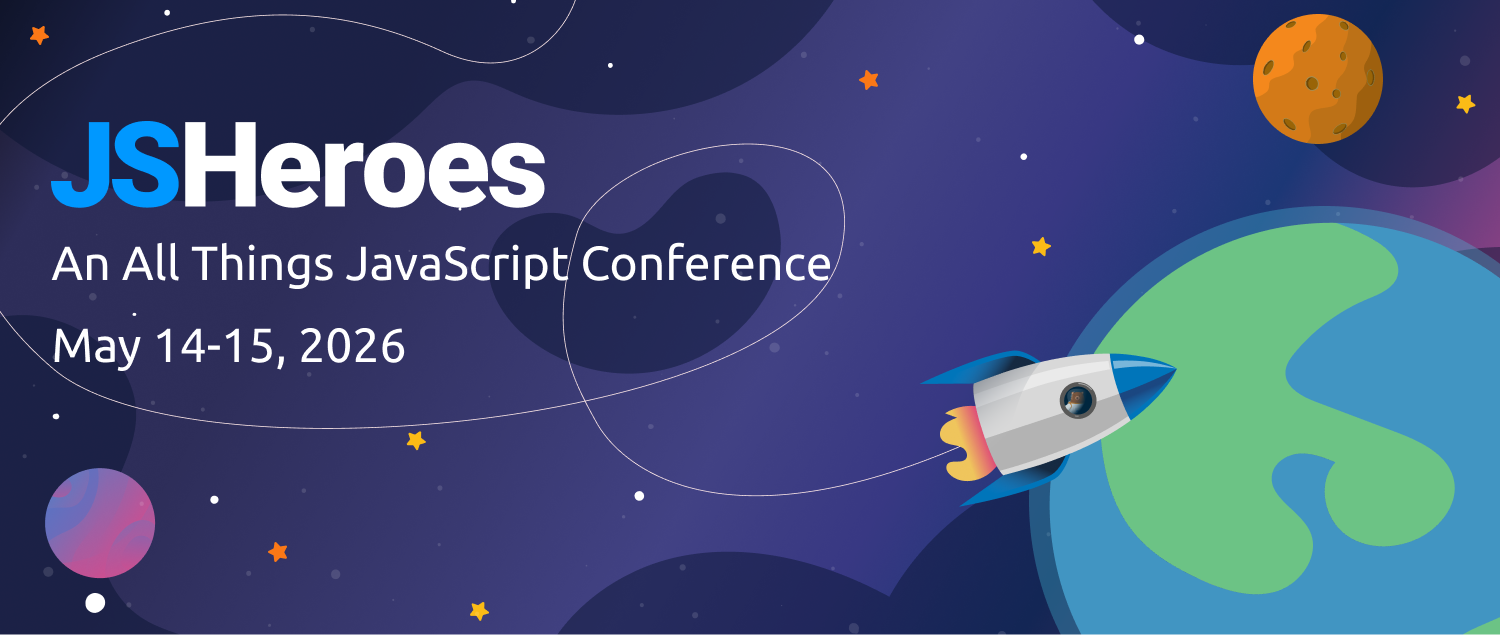 JSHeroes

An All Things JavaScript Conference

May 14-15, 2026